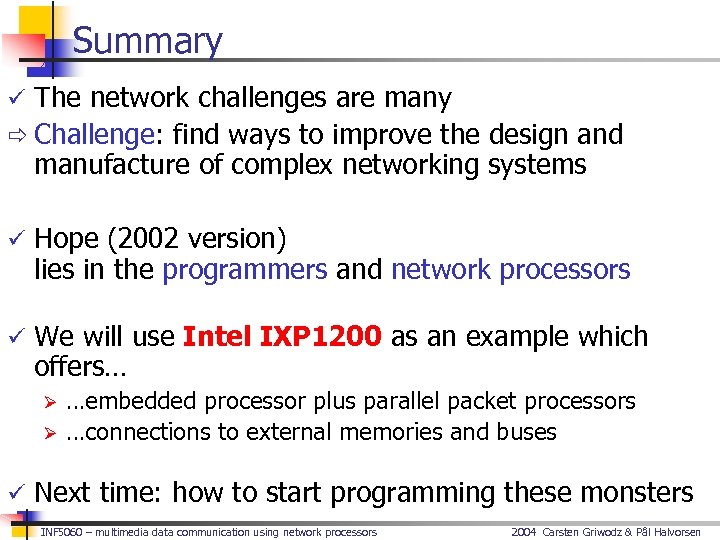 Summary

✓ The network challenges are many

⇨ Challenge: find ways to improve the design and manufacture of complex networking systems

✓ Hope (2002 version) lies in the programmers and network processors

✓ We will use Intel IXP1200 as an example which offers…

➢ …embedded processor plus parallel packet processors

➢ …connections to external memories and buses

✓ Next time: how to start programming these monsters

INF5060 – multimedia data communication using network processors

2004 Carsten Griwodz & Pål Halvorsen